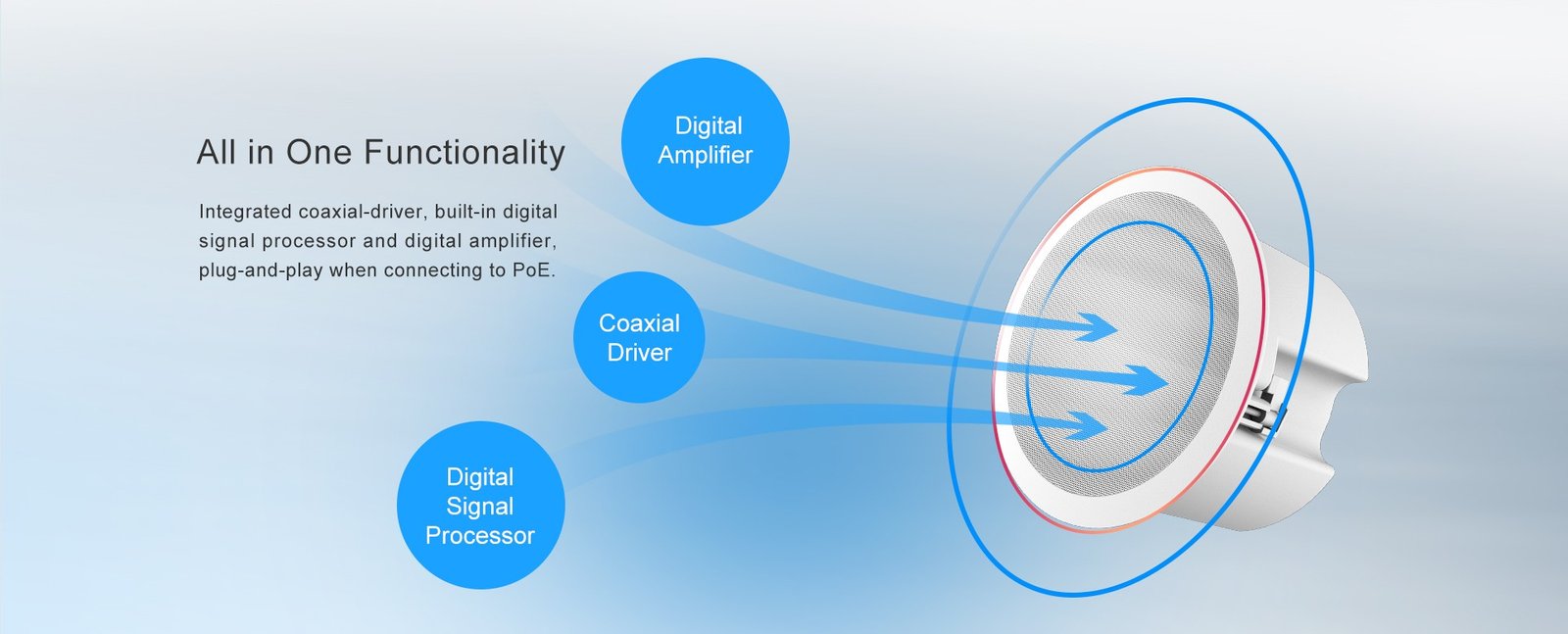 All in One Functionality

Integrated coaxial-driver, built-in digital signal processor and digital amplifier, plug-and-play when connecting to PoE.

Digital Amplifier

Coaxial Driver

Digital Signal Processor